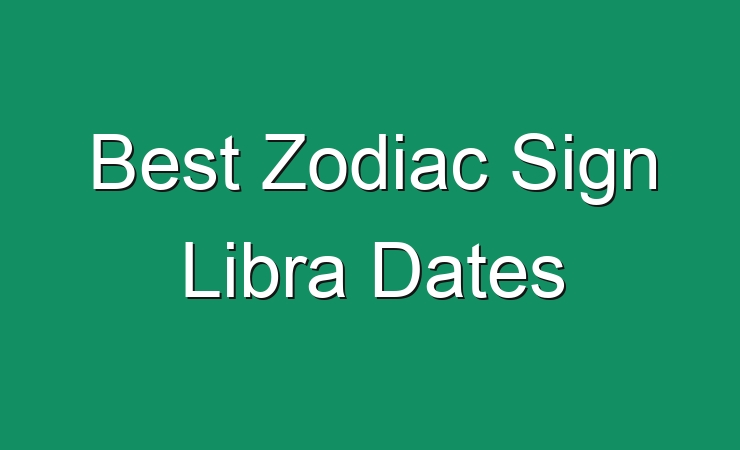 Best Zodiac Sign Libra Dates